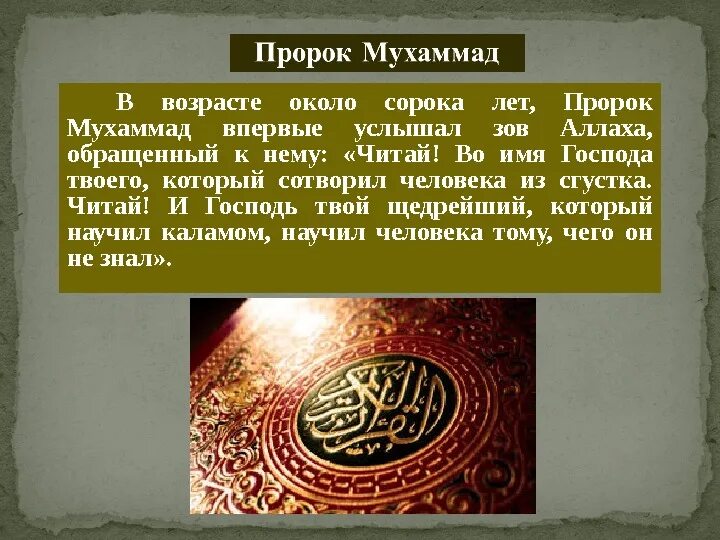 Пророк Мухаммад

В возрасте около сорока лет, Пророк Мухаммад впервые услышал зов Аллаха, обращенный к нему: «Читай! Во имя Господа твоего, который сотворил человека из сгустка. Читай! И Господь твой щедрейший, который научил каламом, научил человека тому, чего он не знал».

القرآن الكريم